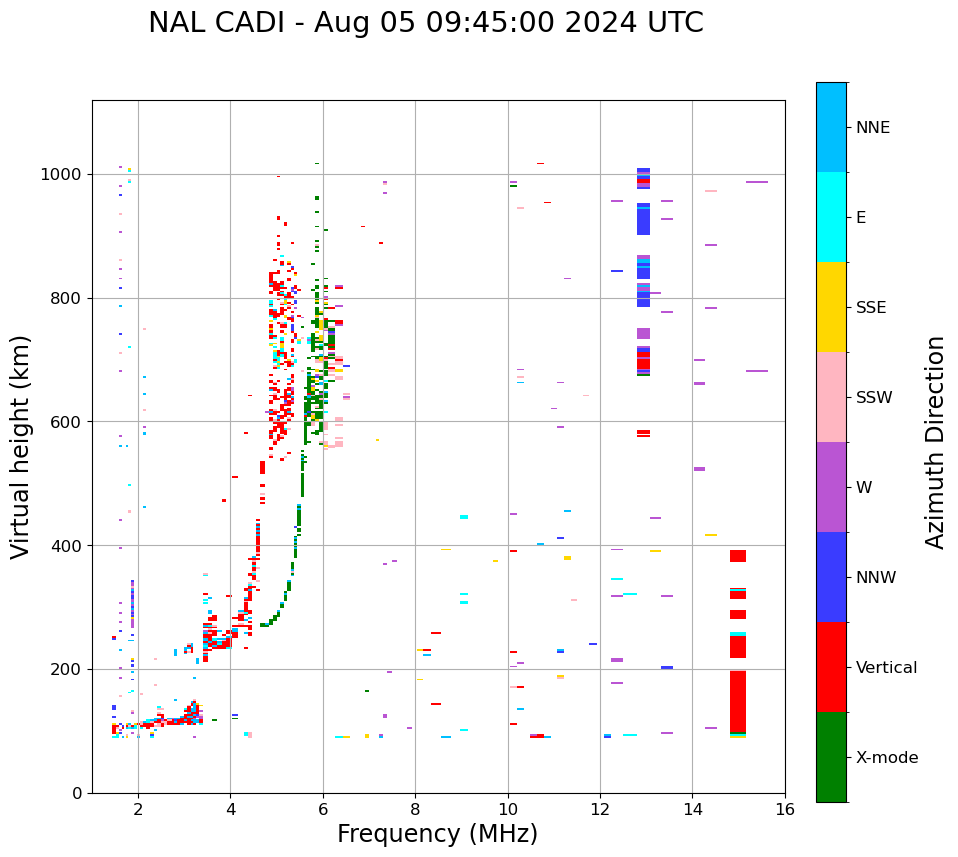 NAL CADI - Aug 05 09:45:00 2024 UTC

Virtual height (km)

1000
800
600
400
200
0

2
4
6
8
10
12
14
16

Frequency (MHz)

NNE
E
SSE
SSW
W
NNW
Vertical
X-mode

Azimuth Direction